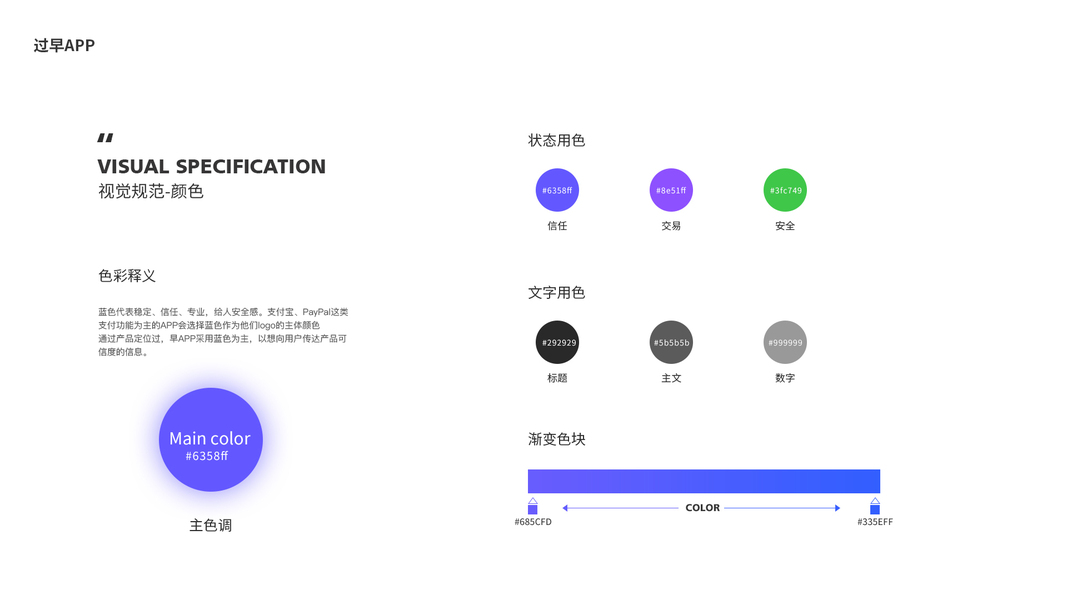 过早APP

"

VISUAL SPECIFICATION
视觉规范-颜色

色彩释义

蓝色代表稳定、信任、专业，给人安全感。支付宝、PayPal这类支付功能为主的APP会选择蓝色作为他们logo的主体颜色
通过产品定位过，早APP采用蓝色为主，以想向用户传达产品可信度的信息。

Main color
#6358ff

主色调

状态用色

#6358ff
信任

#8e51ff
交易

#3fc749
安全

文字用色

#292929
标题

#5b5b5b
主文

#999999
数字

渐变色块

#685CFD
COLOR
#335EFF